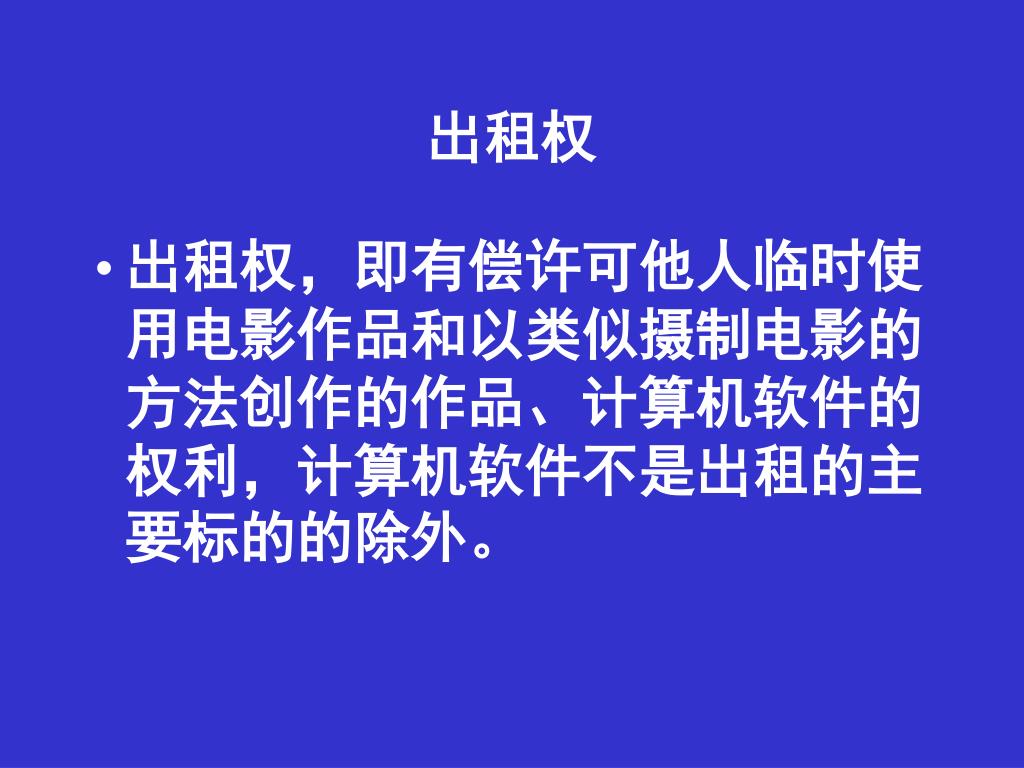 出租权

• 出租权，即有偿许可他人临时使用电影作品和以类似摄制电影的方法创作的作品、计算机软件的权利，计算机软件不是出租的主要标的的除外。